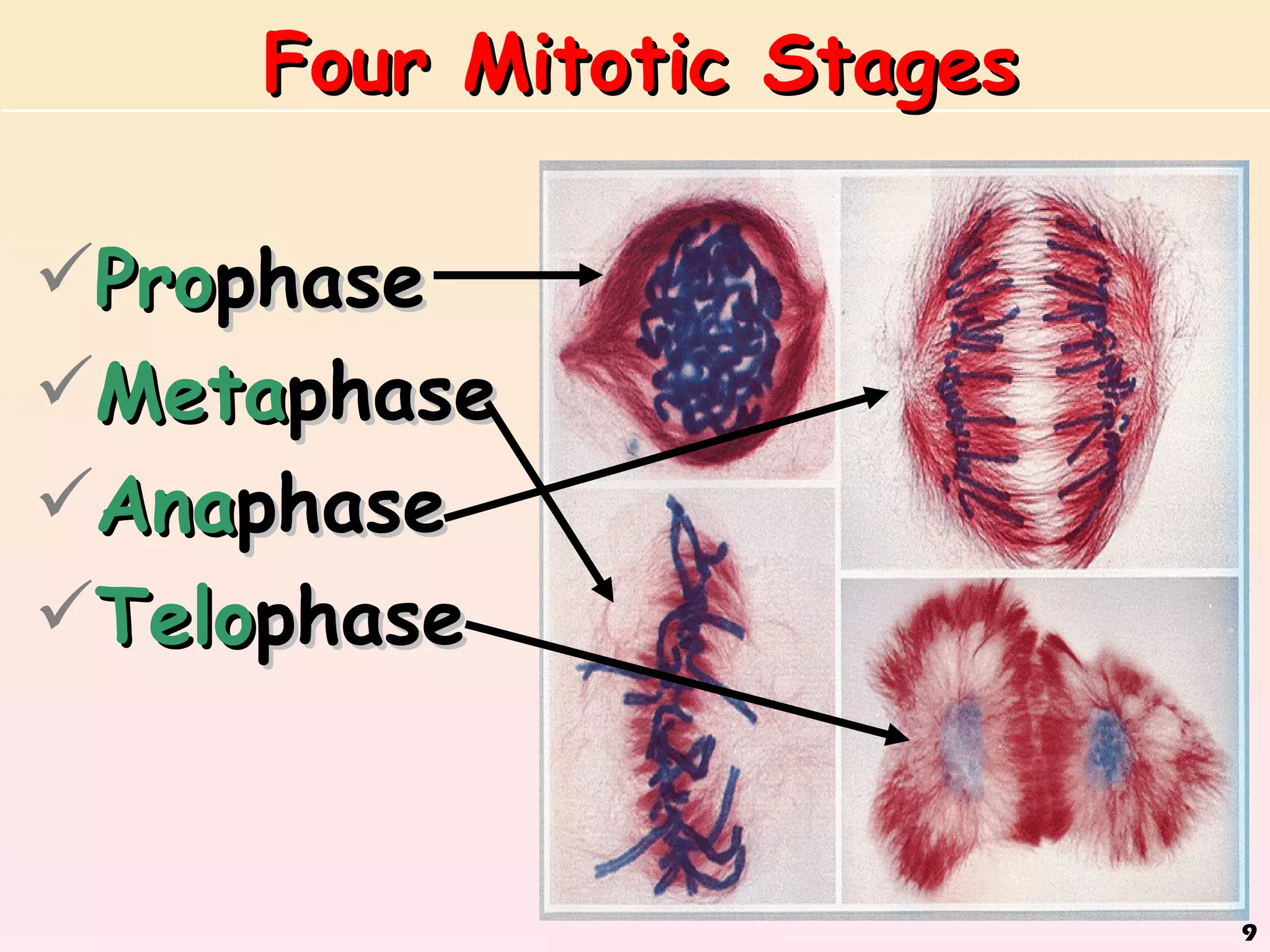 Four Mitotic Stages

✓Prophase
✓Metaphase
✓Anaphase
✓Telophase

9